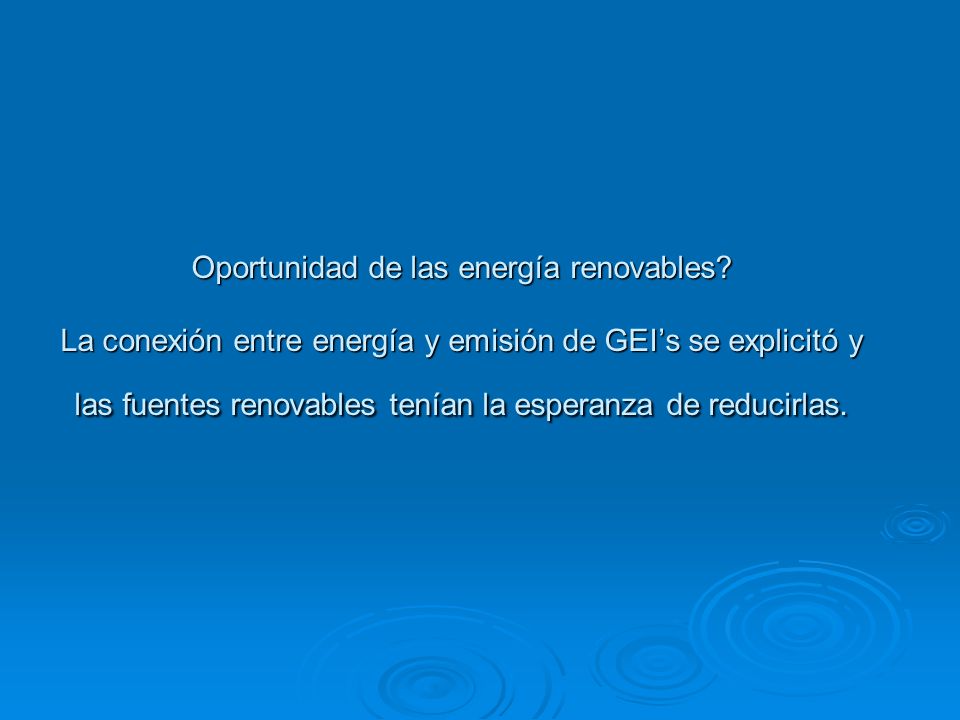 Oportunidad de las energía renovables?

La conexión entre energía y emisión de GEI’s se explicitó y las fuentes renovables tenían la esperanza de reducirlas.